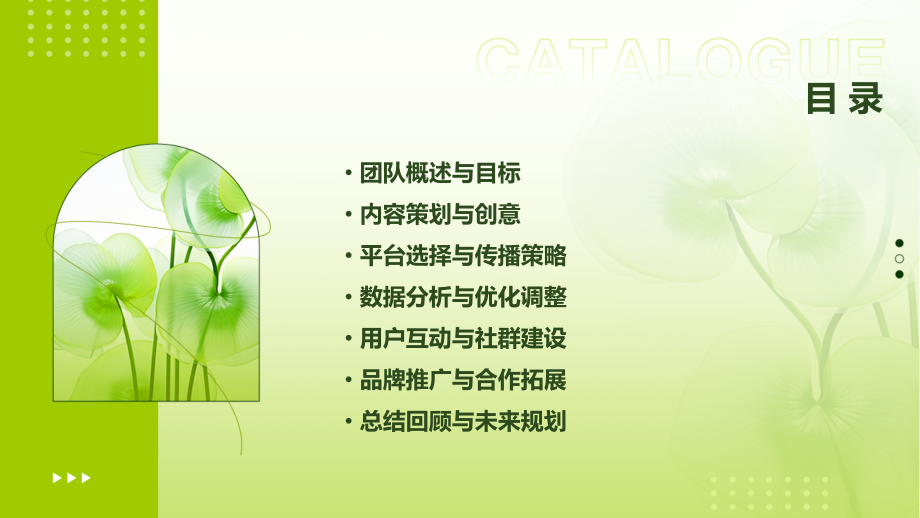 CATALOGUE
目 录

• 团队概述与目标
• 内容策划与创意
• 平台选择与传播策略
• 数据分析与优化调整
• 用户互动与社群建设
• 品牌推广与合作拓展
• 总结回顾与未来规划